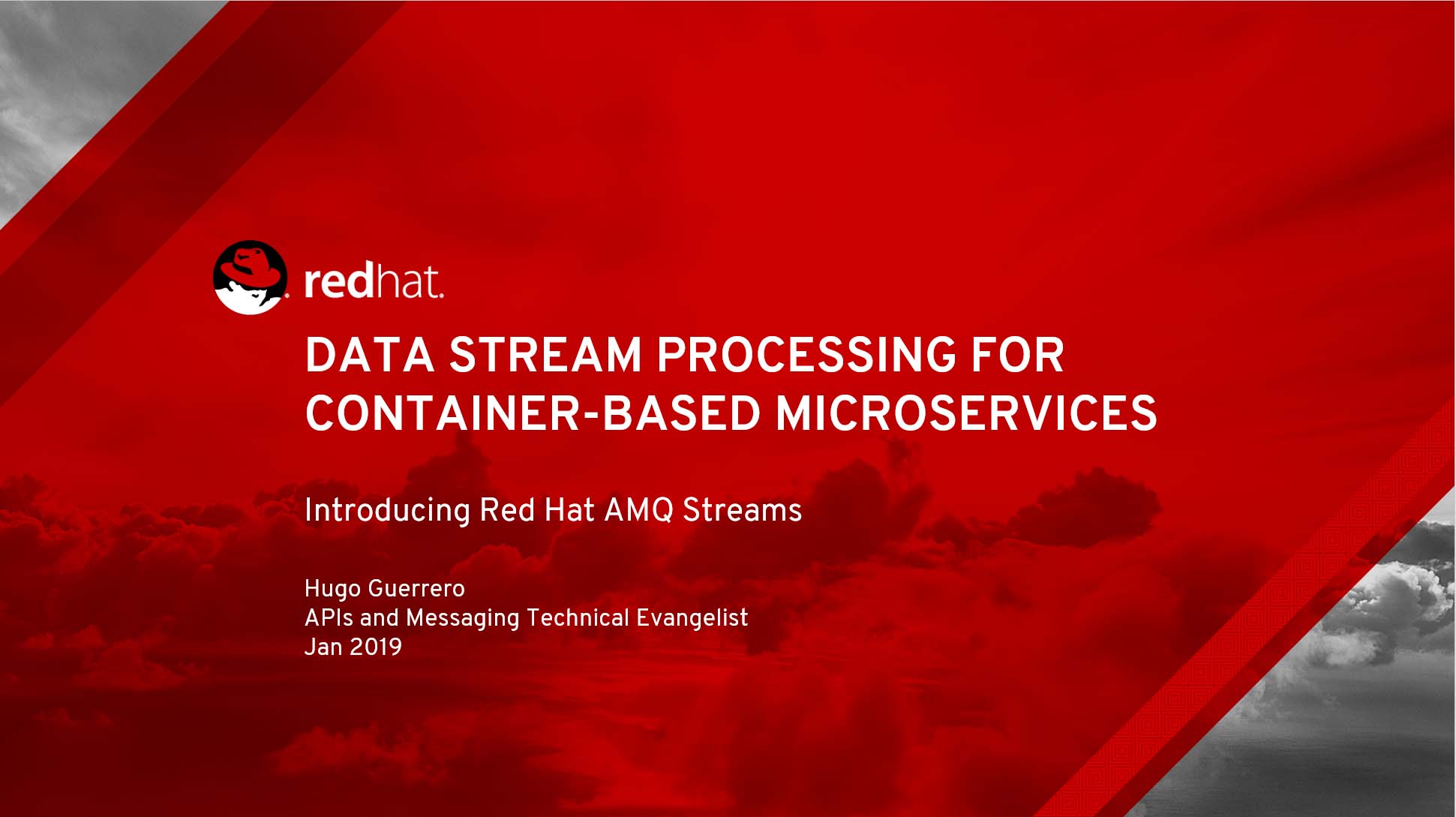 redhat.

DATA STREAM PROCESSING FOR CONTAINER-BASED MICROSERVICES

Introducing Red Hat AMQ Streams

Hugo Guerrero
APIs and Messaging Technical Evangelist
Jan 2019